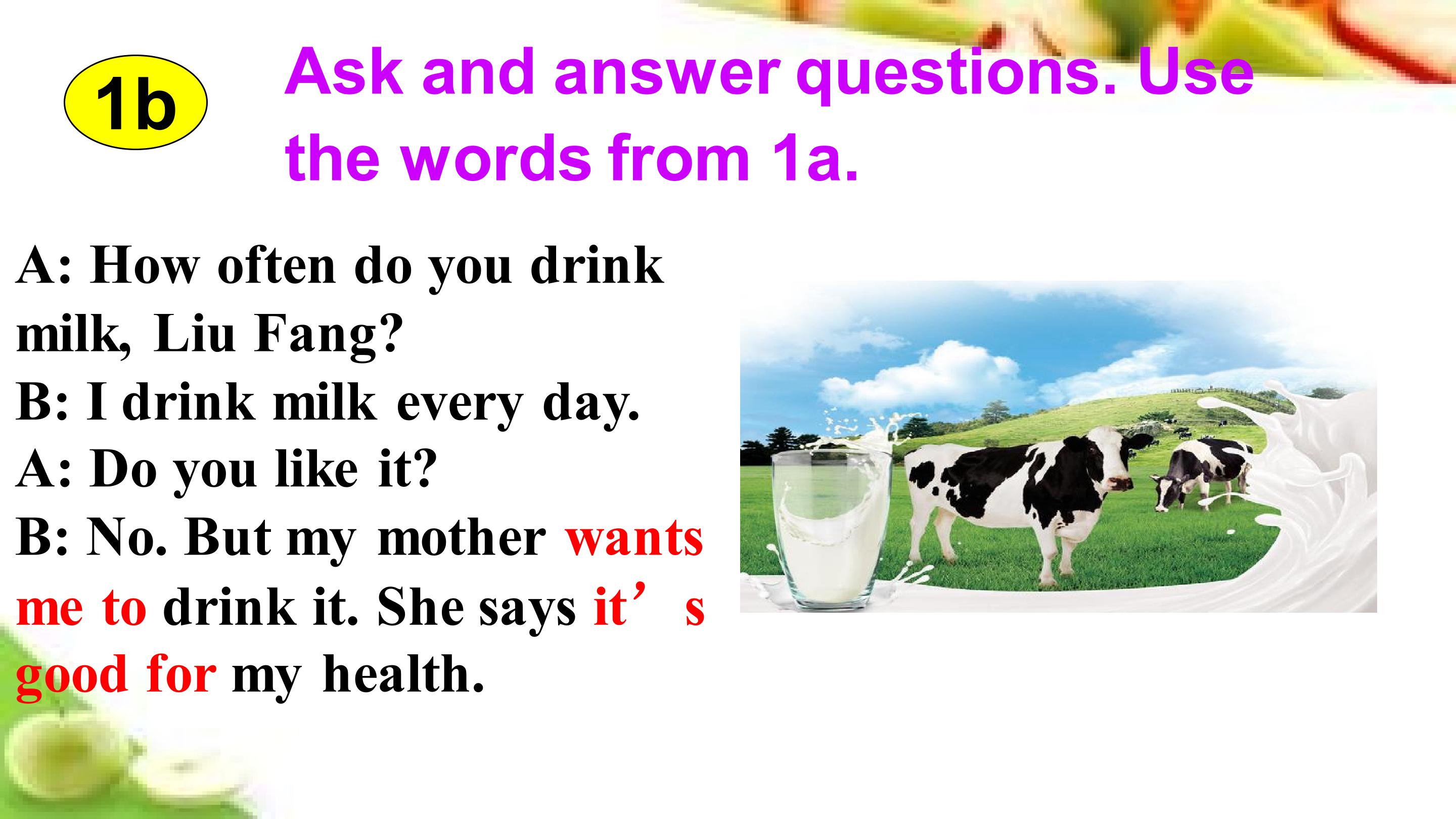 1b

Ask and answer questions. Use the words from 1a.

A: How often do you drink milk, Liu Fang?
B: I drink milk every day.
A: Do you like it?
B: No. But my mother wants me to drink it. She says it’s good for my health.